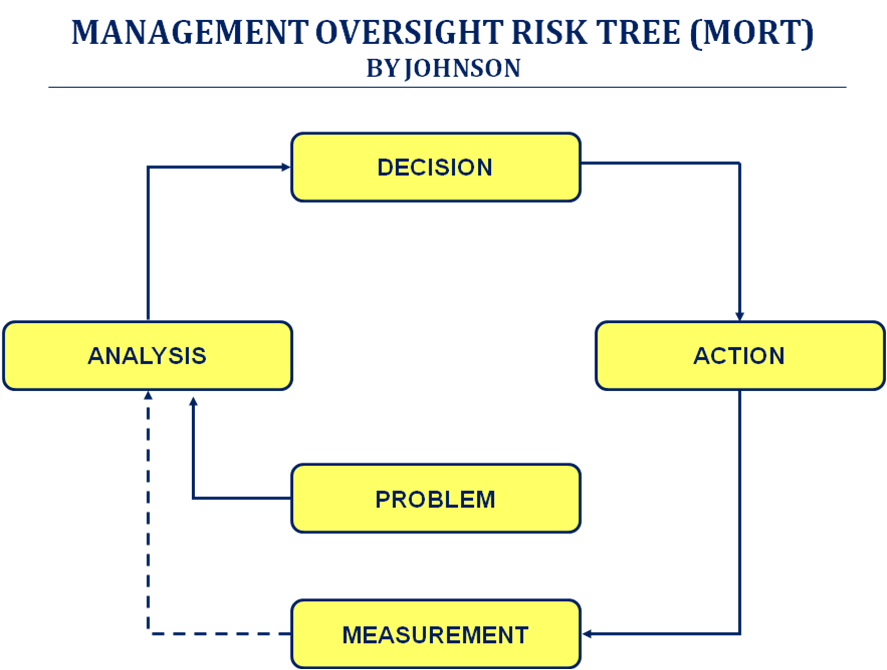 MANAGEMENT OVERSIGHT RISK TREE (MORT)
BY JOHNSON

DECISION

ANALYSIS

ACTION

PROBLEM

MEASUREMENT